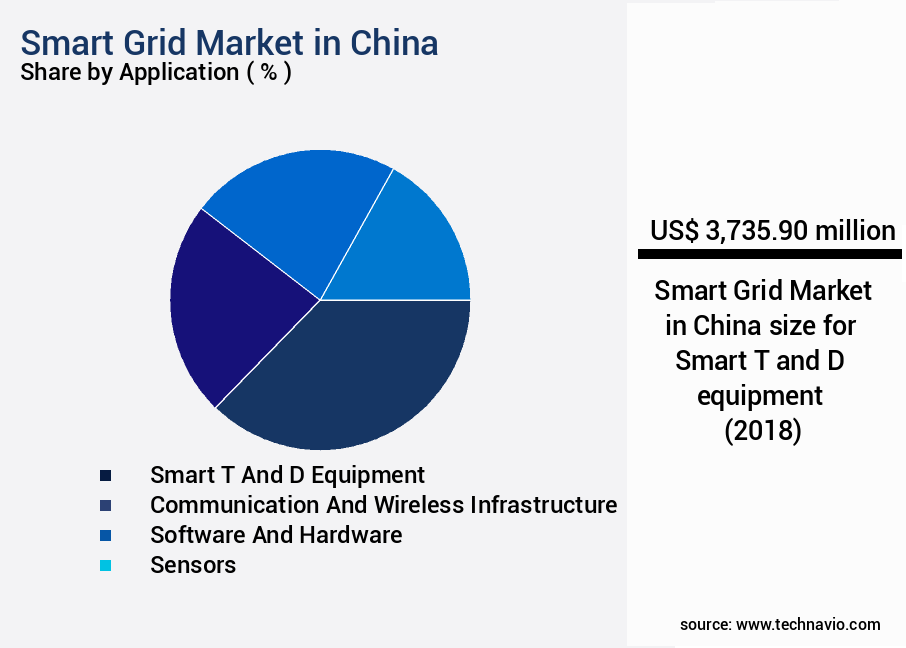 Smart Grid Market in China
Share by Application ( % )

Smart T And D Equipment
Communication And Wireless Infrastructure
Software And Hardware
Sensors

US$ 3,735.90 million

Smart Grid Market in China size for Smart T and D equipment (2018)

source: www.technavio.com